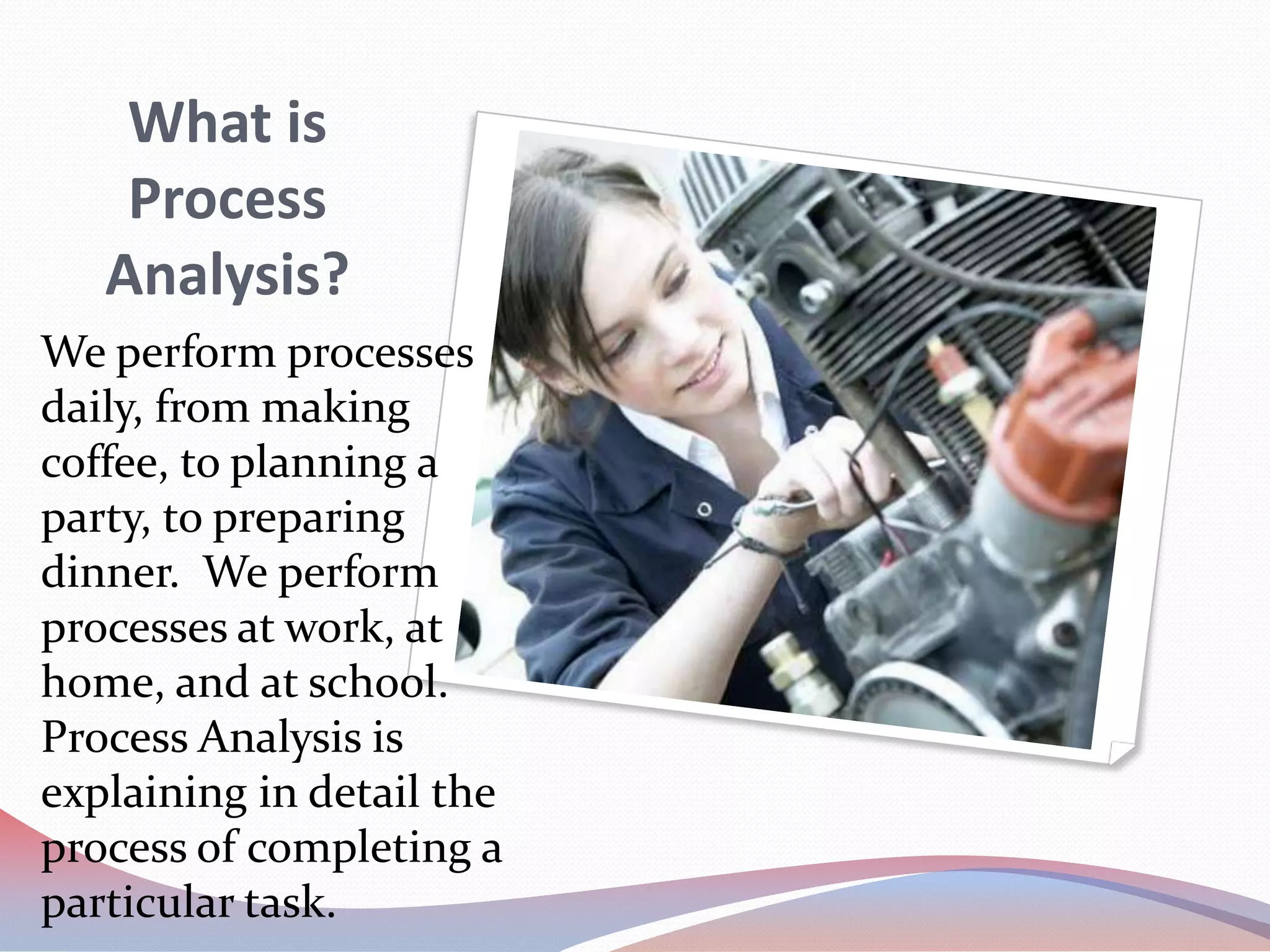 What is Process Analysis?

We perform processes daily, from making coffee, to planning a party, to preparing dinner. We perform processes at work, at home, and at school. Process Analysis is explaining in detail the process of completing a particular task.